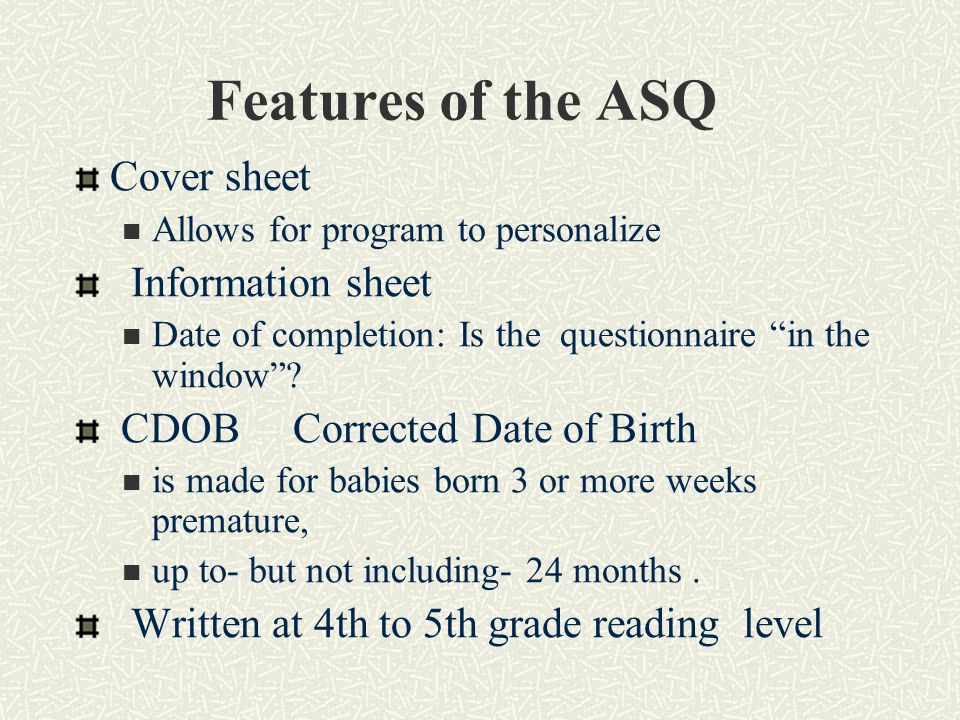 Features of the ASQ

Cover sheet

Allows for program to personalize

Information sheet

Date of completion: Is the questionnaire “in the window”?

CDOB  Corrected Date of Birth

is made for babies born 3 or more weeks premature,

up to- but not including- 24 months .

Written at 4th to 5th grade reading level